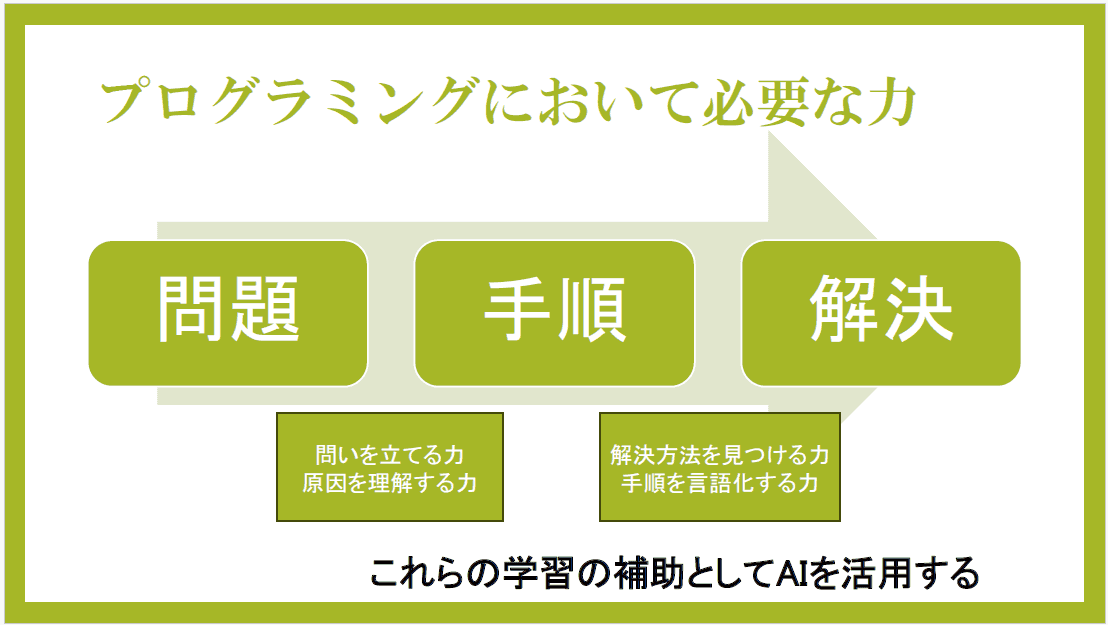 プログラミングにおいて必要な力

問題

手順

解決

問いを立てる力
原因を理解する力

解決方法を見つける力
手順を言語化する力

これらの学習の補助としてAIを活用する